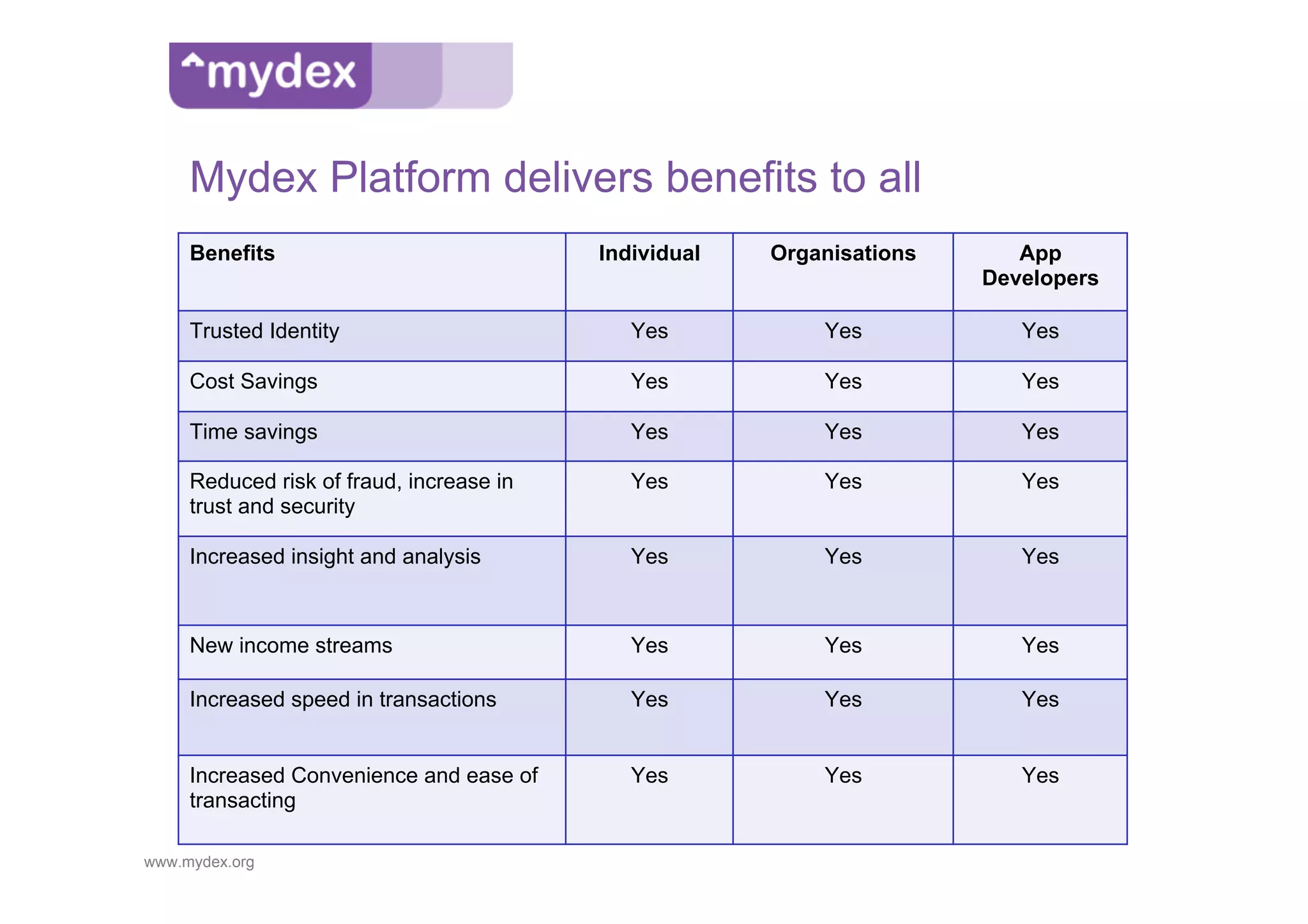 mydex

Mydex Platform delivers benefits to all

| Benefits | Individual | Organisations | App Developers |
|---|---|---|---|
| Trusted Identity | Yes | Yes | Yes |
| Cost Savings | Yes | Yes | Yes |
| Time savings | Yes | Yes | Yes |
| Reduced risk of fraud, increase in trust and security | Yes | Yes | Yes |
| Increased insight and analysis | Yes | Yes | Yes |
| New income streams | Yes | Yes | Yes |
| Increased speed in transactions | Yes | Yes | Yes |
| Increased Convenience and ease of transacting | Yes | Yes | Yes |

www.mydex.org